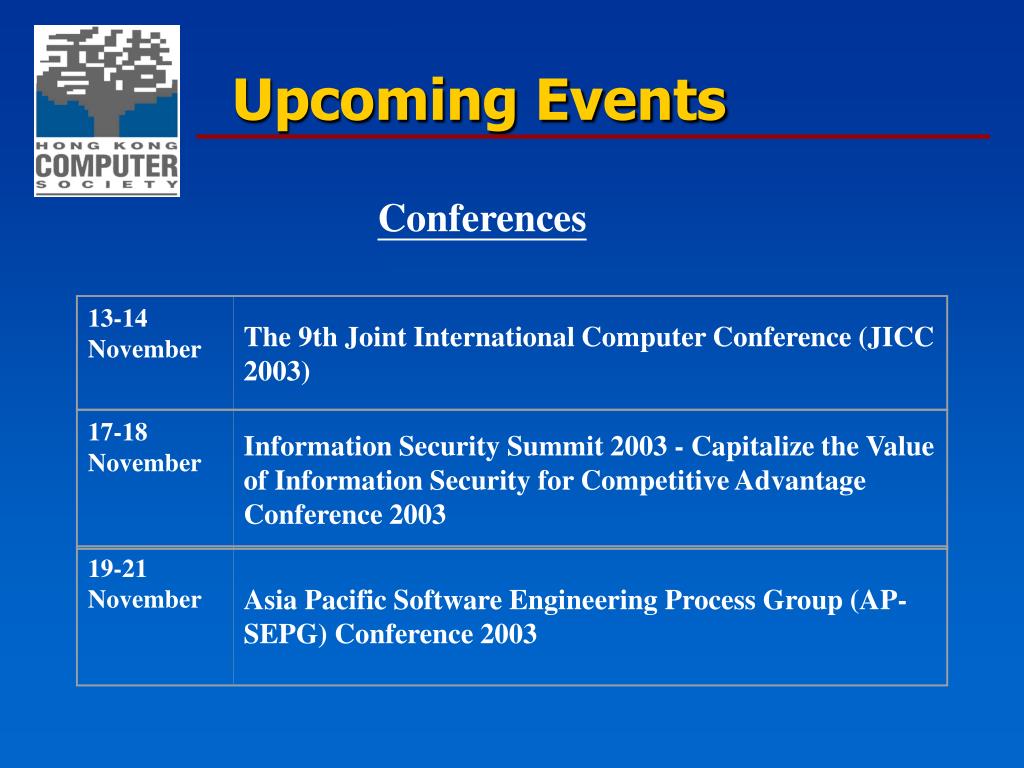 HONG KONG COMPUTER SOCIETY

Upcoming Events

Conferences

| | |
|---|---|
| 13-14 November | The 9th Joint International Computer Conference (JICC 2003) |
| 17-18 November | Information Security Summit 2003 - Capitalize the Value of Information Security for Competitive Advantage Conference 2003 |
| 19-21 November | Asia Pacific Software Engineering Process Group (AP-SEPG) Conference 2003 |